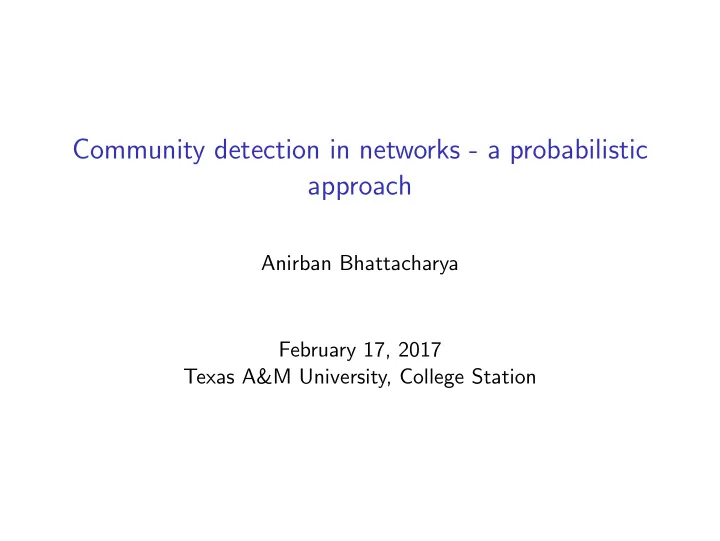 Community detection in networks - a probabilistic approach

Anirban Bhattacharya

February 17, 2017
Texas A&M University, College Station